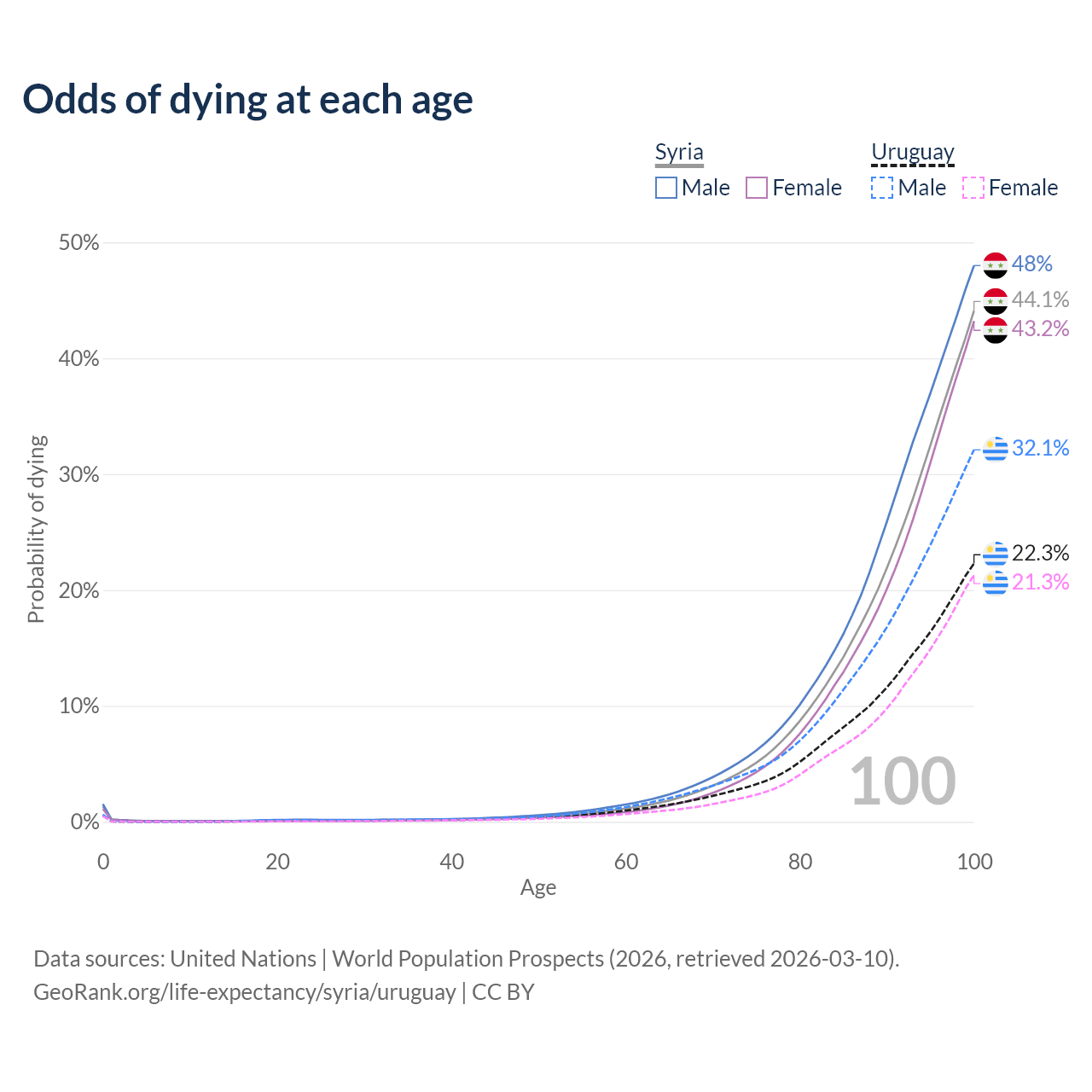 Odds of dying at each age

Syria
Male Female

Uruguay
Male Female

50%
40%
30%
20%
10%
0%

Probability of dying

48%
44.1%
43.2%
32.1%
22.3%
21.3%

100

0 20 40 60 80 100
Age

Data sources: United Nations | World Population Prospects (2026, retrieved 2026-03-10).
GeoRank.org/life-expectancy/syria/uruguay | CC BY